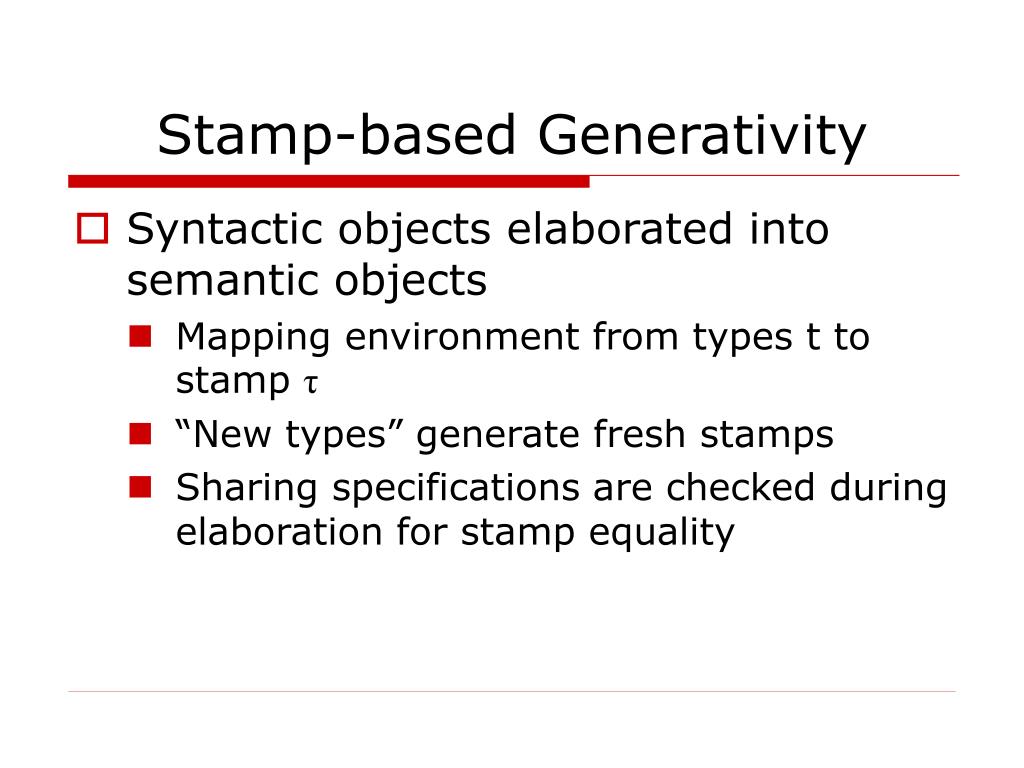 Stamp-based Generativity

Syntactic objects elaborated into semantic objects

Mapping environment from types t to stamp $\tau$

“New types” generate fresh stamps

Sharing specifications are checked during elaboration for stamp equality